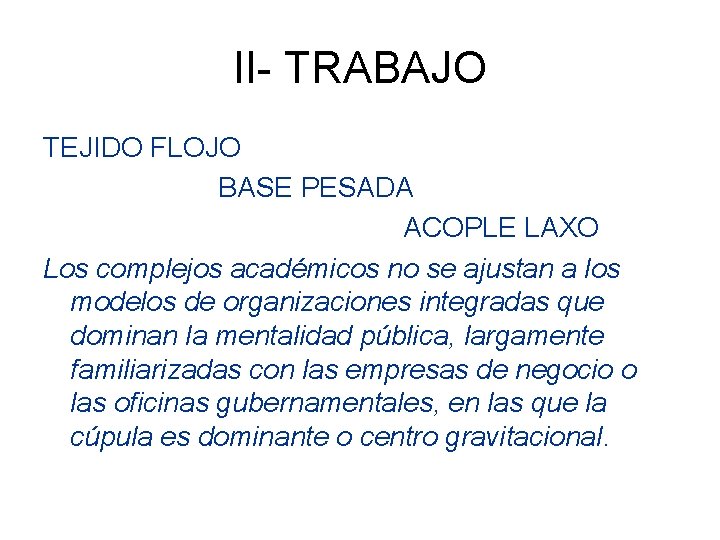 II- TRABAJO

TEJIDO FLOJO

BASE PESADA

ACOPLE LAXO

Los complejos académicos no se ajustan a los modelos de organizaciones integradas que dominan la mentalidad pública, largamente familiarizadas con las empresas de negocio o las oficinas gubernamentales, en las que la cúpula es dominante o centro gravitacional.